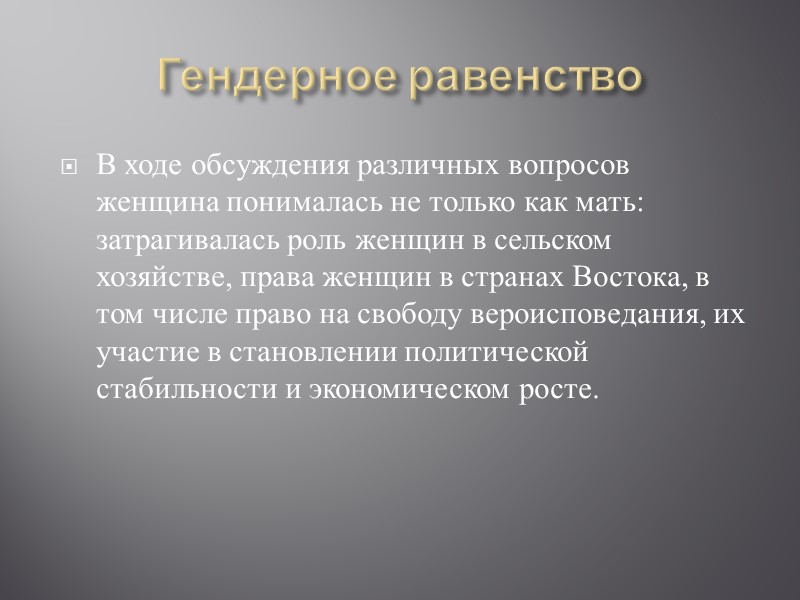 Гендерное равенство

В ходе обсуждения различных вопросов женщина понималась не только как мать: затрагивалась роль женщин в сельском хозяйстве, права женщин в странах Востока, в том числе право на свободу вероисповедания, их участие в становлении политической стабильности и экономическом росте.